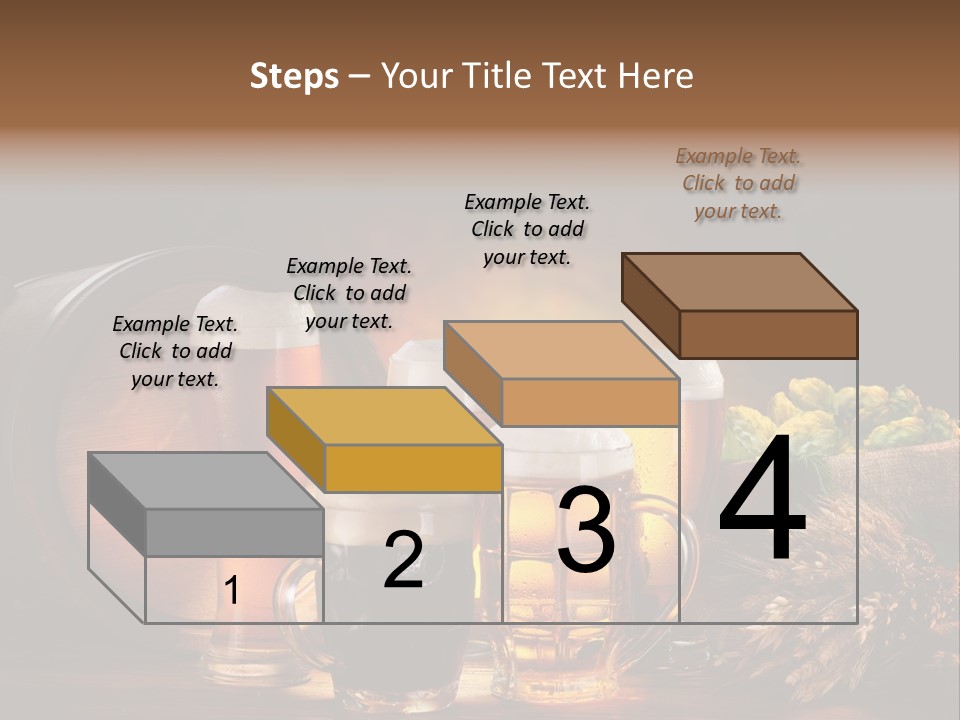 Steps – Your Title Text Here

Example Text. Click to add your text.

Example Text. Click to add your text.

Example Text. Click to add your text.

Example Text. Click to add your text.

1

2

3

4